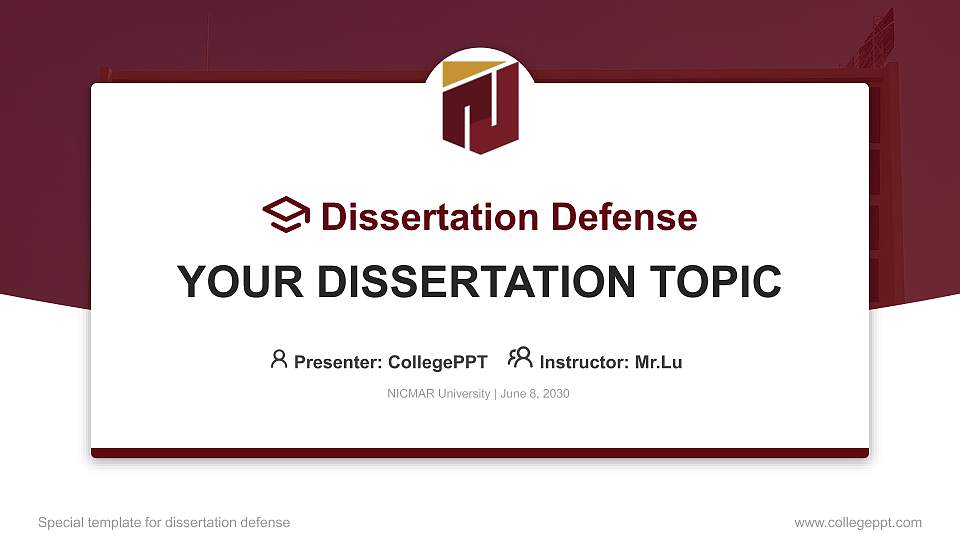 Dissertation Defense

YOUR DISSERTATION TOPIC

Presenter: CollegePPT Instructor: Mr.Lu

NICMAR University | June 8, 2030

Special template for dissertation defense

www.collegeppt.com